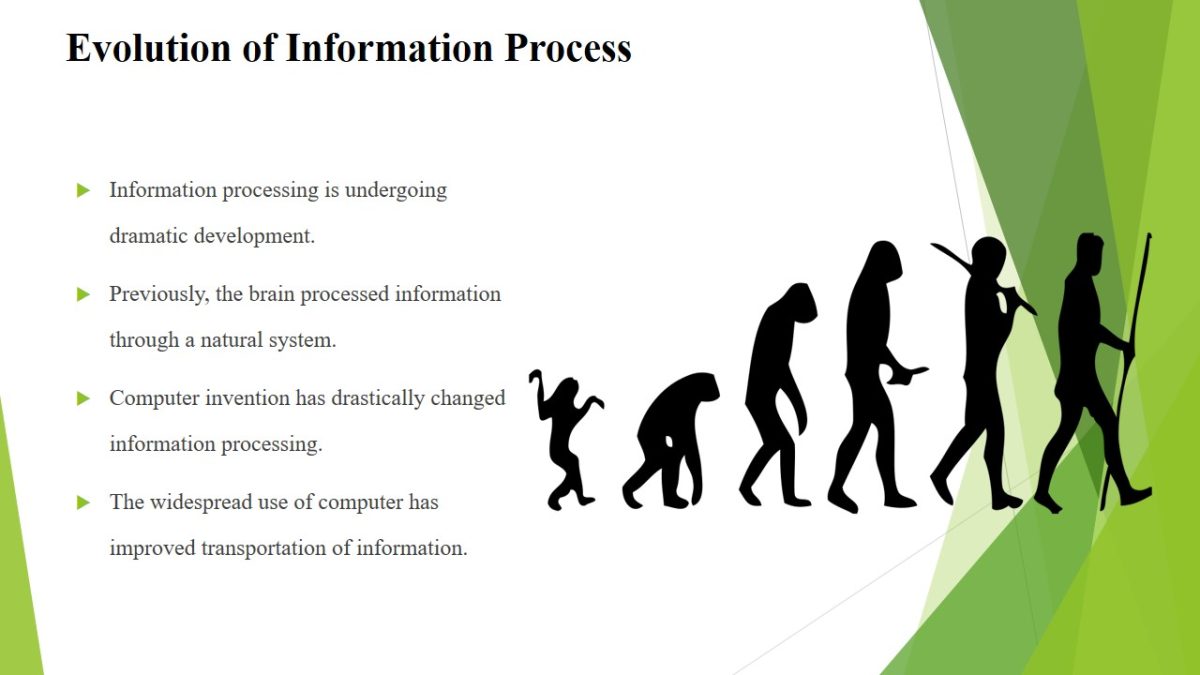 Evolution of Information Process

Information processing is undergoing dramatic development.

Previously, the brain processed information through a natural system.

Computer invention has drastically changed information processing.

The widespread use of computer has improved transportation of information.